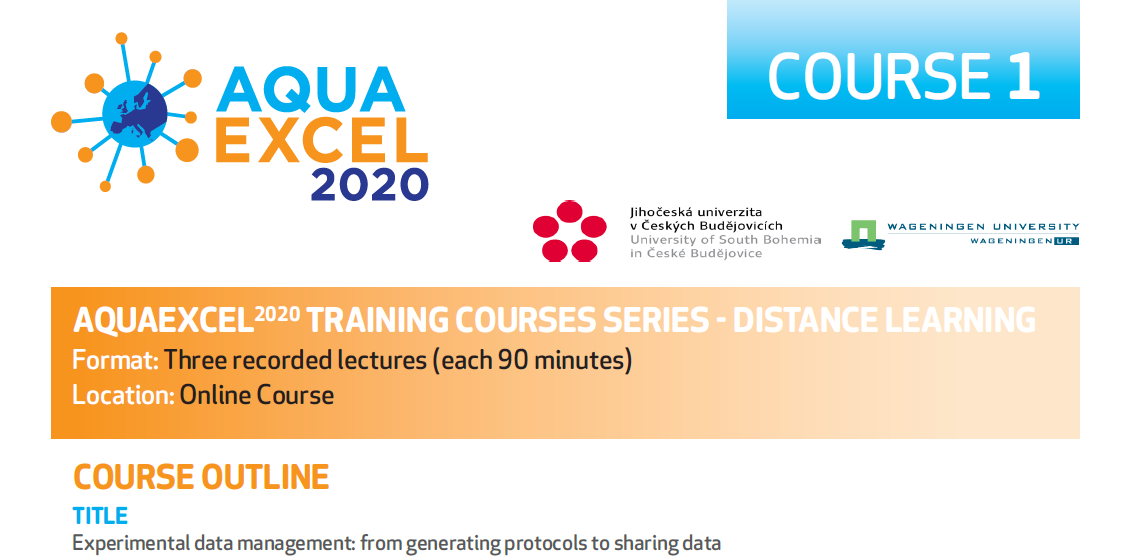 AQUA EXCEL 2020

COURSE 1

Jihočeská univerzita v Českých Budějovicích
University of South Bohemia in České Budějovice

WAGENINGEN UNIVERSITY
WAGENINGEN UR

AQUAEXCEL$^{2020}$ TRAINING COURSES SERIES - DISTANCE LEARNING
Format: Three recorded lectures (each 90 minutes)
Location: Online Course

COURSE OUTLINE

TITLE
Experimental data management: from generating protocols to sharing data